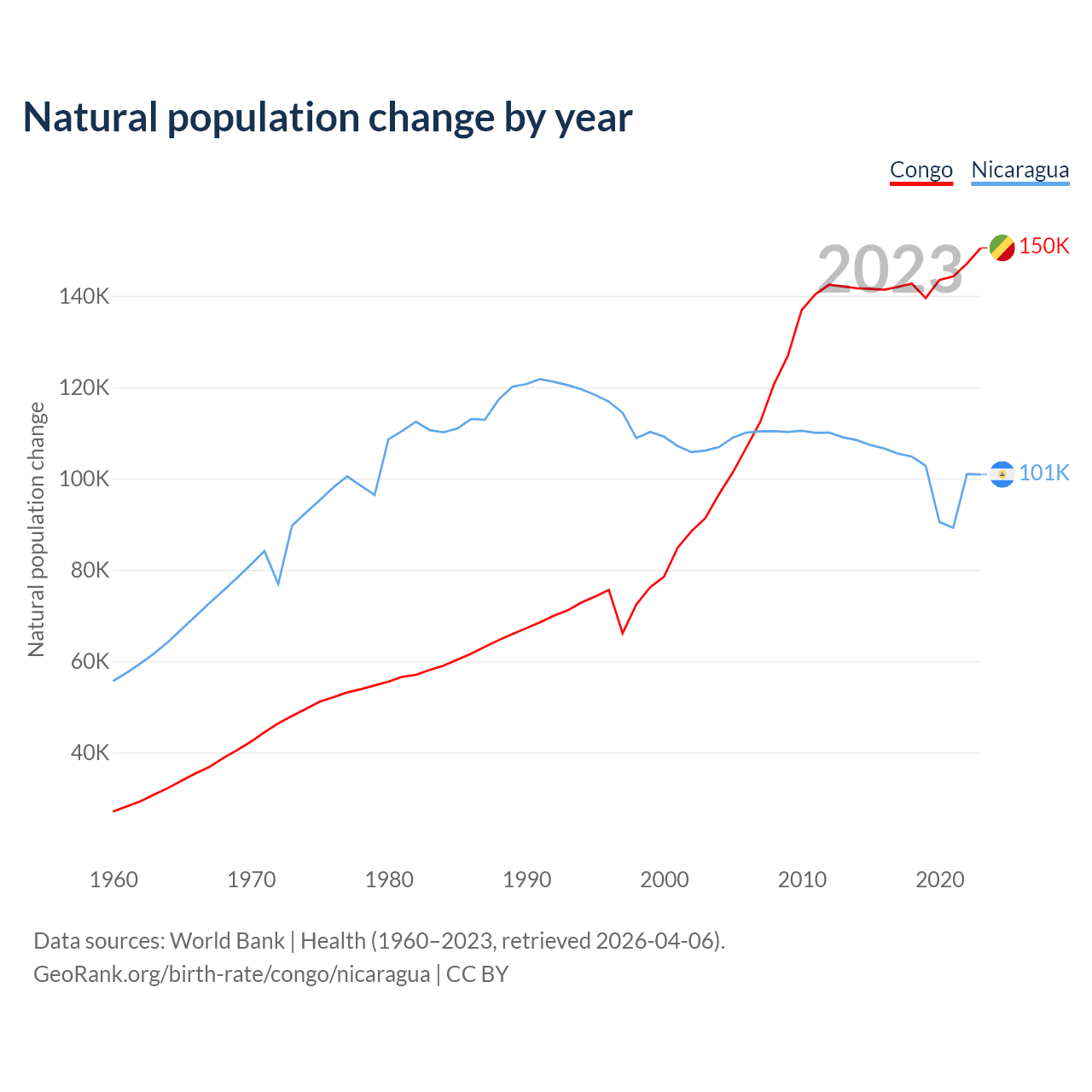 Natural population change by year

Congo Nicaragua

2023

150K

101K

Natural population change

140K
120K
100K
80K
60K
40K

1960 1970 1980 1990 2000 2010 2020

Data sources: World Bank | Health (1960–2023, retrieved 2026-04-06).
GeoRank.org/birth-rate/congo/nicaragua | CC BY